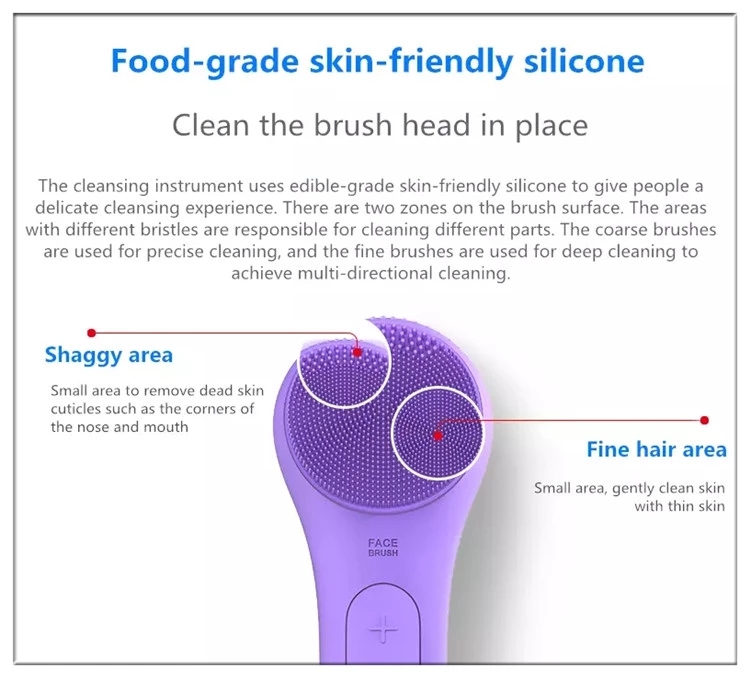 Food-grade skin-friendly silicone

Clean the brush head in place

The cleansing instrument uses edible-grade skin-friendly silicone to give people a delicate cleansing experience. There are two zones on the brush surface. The areas with different bristles are responsible for cleaning different parts. The coarse brushes are used for precise cleaning, and the fine brushes are used for deep cleaning to achieve multi-directional cleaning.

Shaggy area

Small area to remove dead skin cuticles such as the corners of the nose and mouth

Fine hair area

Small area, gently clean skin with thin skin

FACE
BRUSH

+